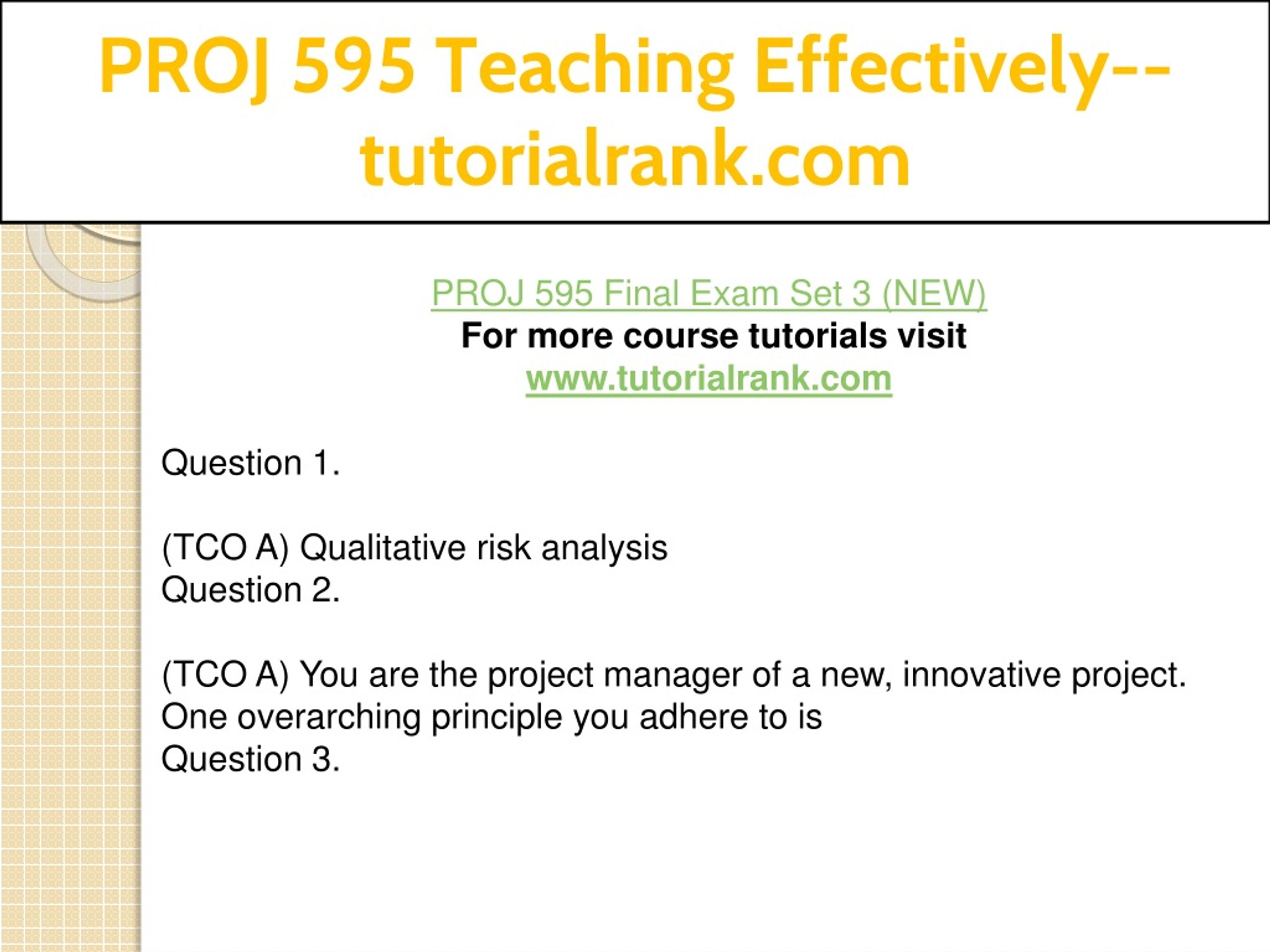 PROJ 595 Teaching Effectively--tutorialrank.com

PROJ 595 Final Exam Set 3 (NEW)
For more course tutorials visit
www.tutorialrank.com

Question 1.

(TCO A) Qualitative risk analysis
Question 2.

(TCO A) You are the project manager of a new, innovative project. One overarching principle you adhere to is
Question 3.